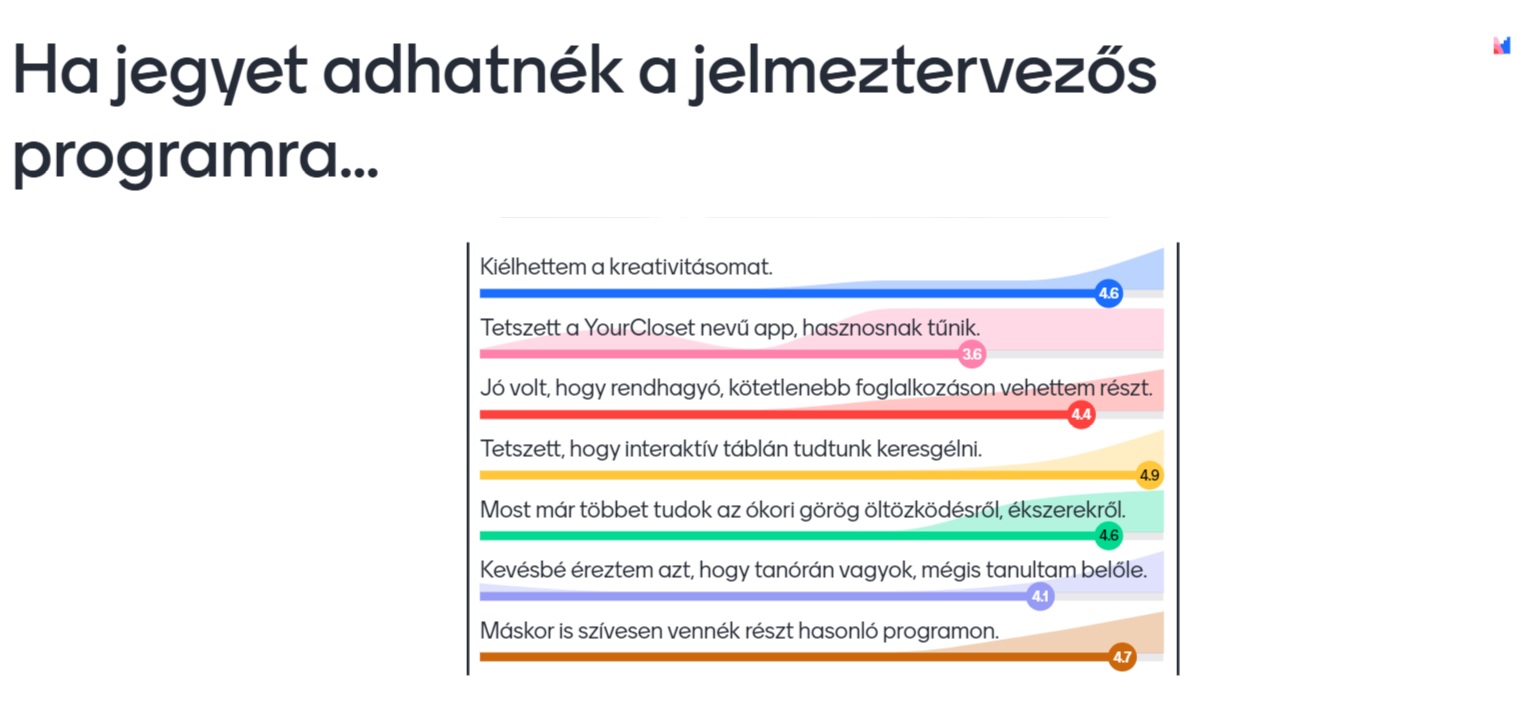 Ha jegyet adhatnék a jelmeztervezős programra...

Kiélhettem a kreativitásomat.
4.6

Tetszett a YourCloset nevű app, hasznosnak tűnik.
3.6

Jó volt, hogy rendhagyó, kötetlenebb foglalkozáson vehettem részt.
4.4

Tetszett, hogy interaktív táblán tudtunk keresgélni.
4.9

Most már többet tudok az ókori görög öltözködésről, ékszerekről.
4.6

Kevésbé éreztem azt, hogy tanórán vagyok, mégis tanultam belőle.
4.1

Máskor is szívesen vennék részt hasonló programon.
4.7